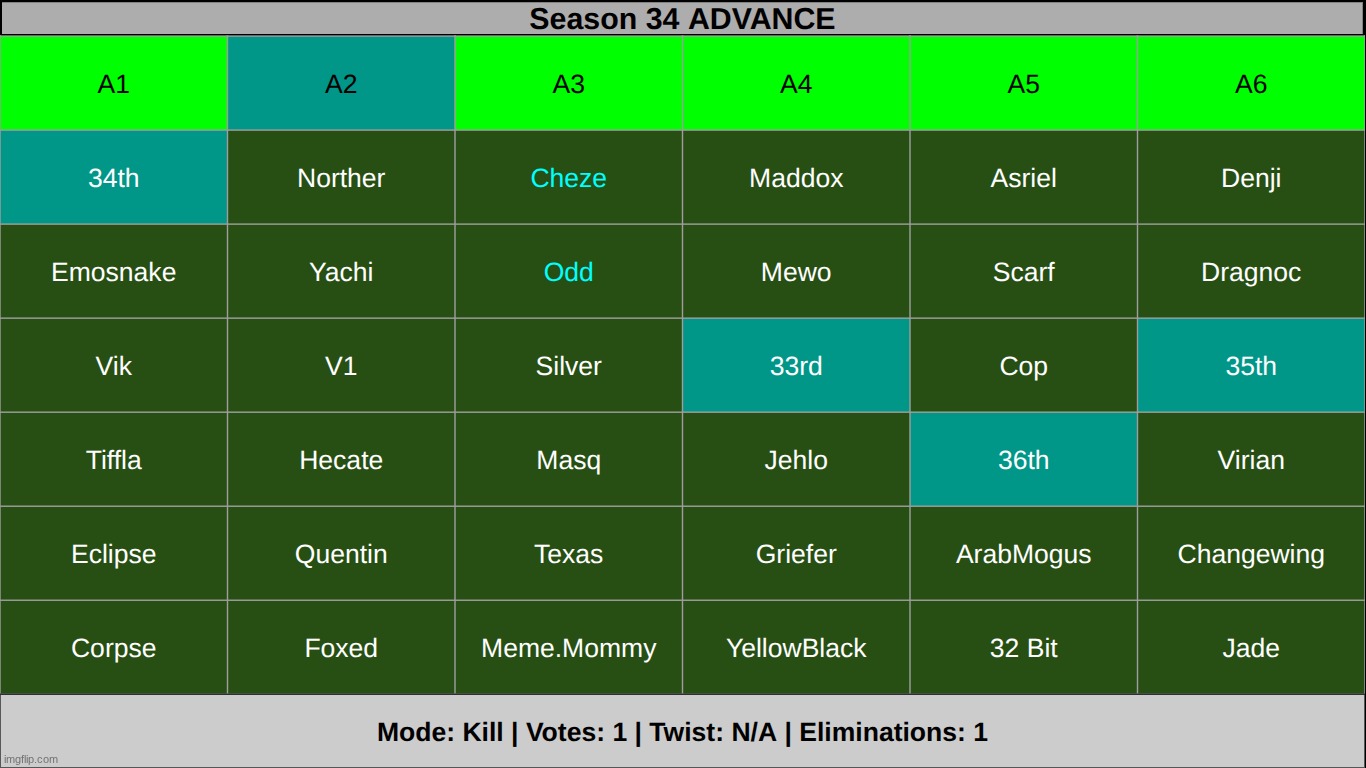 Season 34 ADVANCE

| A1 | A2 | A3 | A4 | A5 | A6 |
|---|---|---|---|---|---|
| 34th | Norther | Cheze | Maddox | Asriel | Denji |
| Emosnake | Yachi | Odd | Mewo | Scarf | Dragnoc |
| Vik | V1 | Silver | 33rd | Cop | 35th |
| Tiffla | Hecate | Masq | Jehlo | 36th | Virian |
| Eclipse | Quentin | Texas | Griefer | ArabMogus | Changewing |
| Corpse | Foxed | Meme.Mommy | YellowBlack | 32 Bit | Jade |

Mode: Kill | Votes: 1 | Twist: N/A | Eliminations: 1

imgflip.com